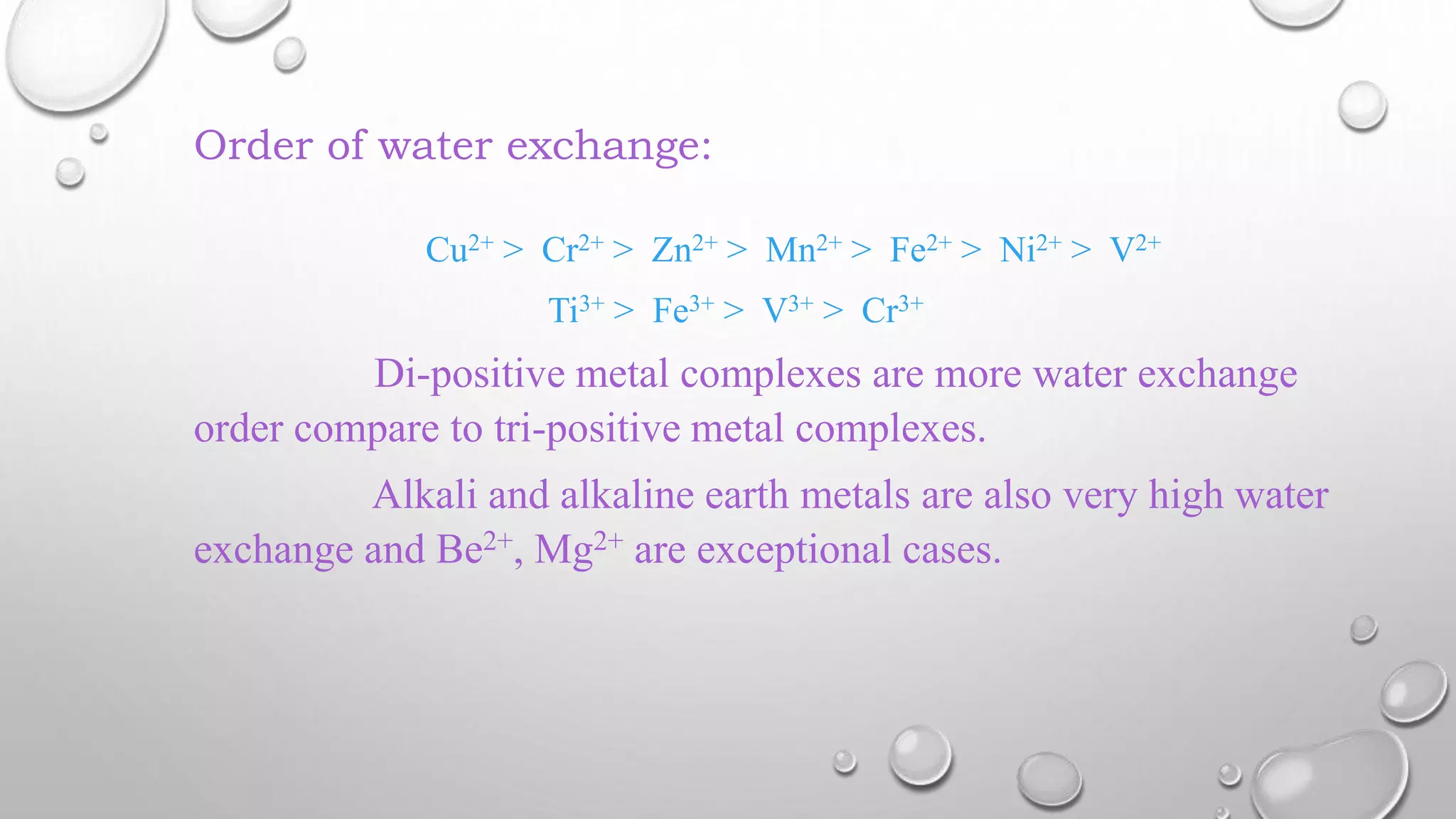 Order of water exchange:

$Cu^{2+} > Cr^{2+} > Zn^{2+} > Mn^{2+} > Fe^{2+} > Ni^{2+} > V^{2+}$

$Ti^{3+} > Fe^{3+} > V^{3+} > Cr^{3+}$

Di-positive metal complexes are more water exchange order compare to tri-positive metal complexes.

Alkali and alkaline earth metals are also very high water exchange and $Be^{2+}$, $Mg^{2+}$ are exceptional cases.